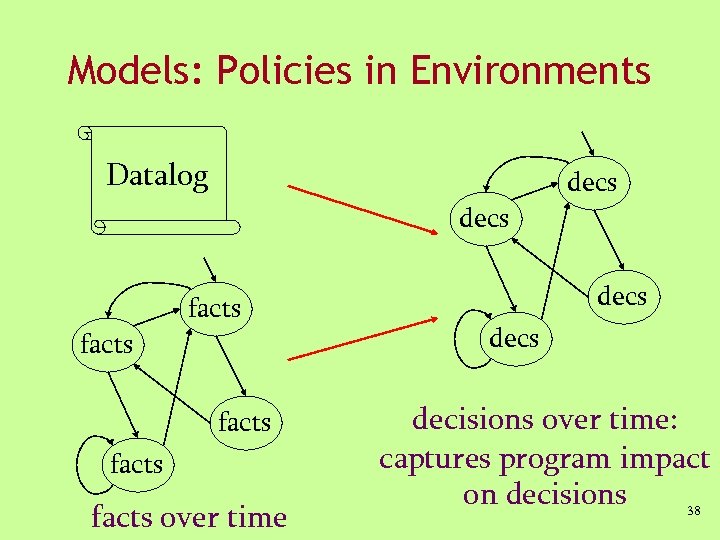 Models: Policies in Environments

Datalog

facts

facts

facts

facts

facts over time

decs

decs

decs

decs

decisions over time: captures program impact on decisions

38